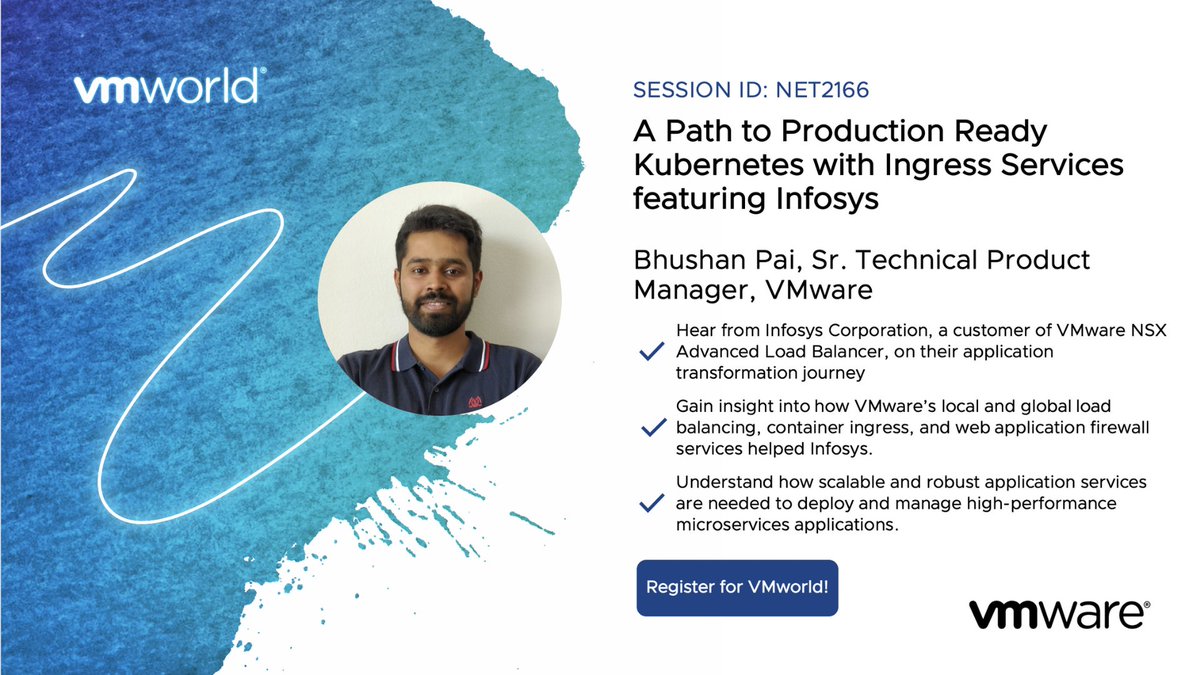 vmworld®

SESSION ID: NET2166

A Path to Production Ready Kubernetes with Ingress Services featuring Infosys

Bhushan Pai, Sr. Technical Product Manager, VMware

Hear from Infosys Corporation, a customer of VMware NSX Advanced Load Balancer, on their application transformation journey

Gain insight into how VMware's local and global load balancing, container ingress, and web application firewall services helped Infosys.

Understand how scalable and robust application services are needed to deploy and manage high-performance microservices applications.

Register for VMworld!

vmware®